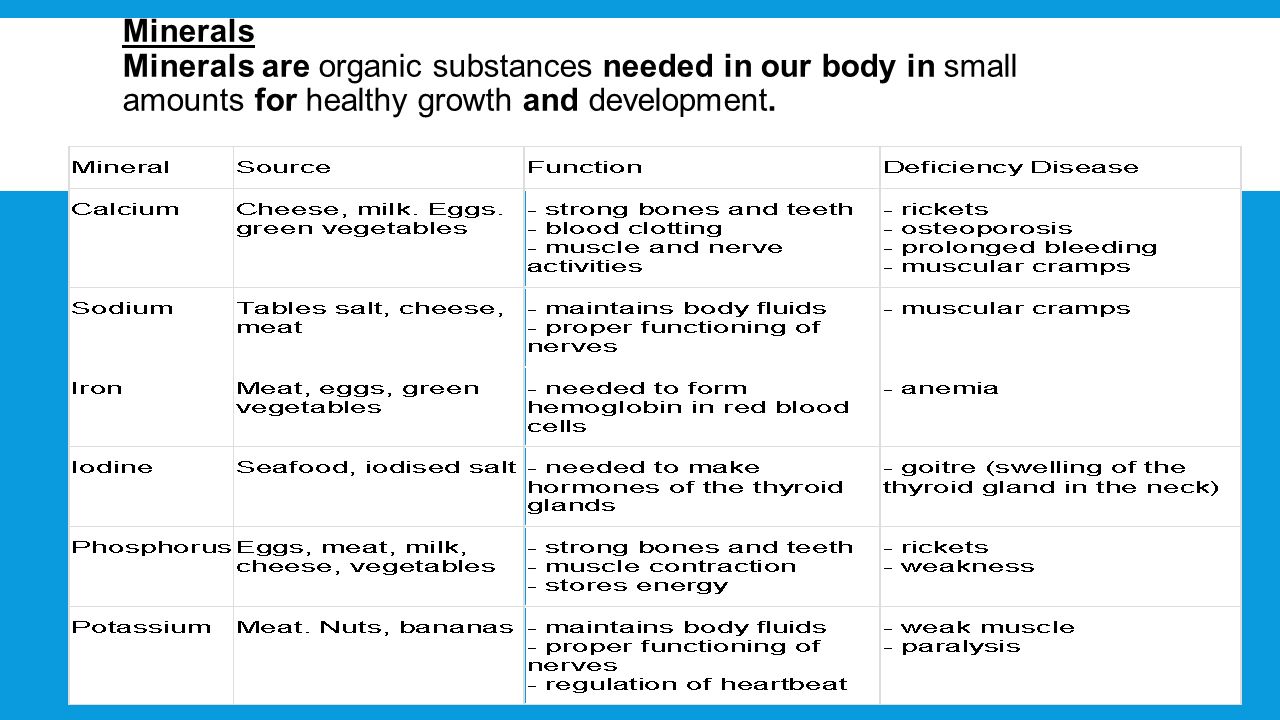 Minerals

Minerals are organic substances needed in our body in small amounts for healthy growth and development.

| Mineral | Source | Function | Deficiency Disease |
|---|---|---|---|
| Calcium | Cheese, milk. Eggs. green vegetables | - strong bones and teeth - blood clotting - muscle and nerve activities | - rickets - osteoporosis - prolonged bleeding - muscular cramps |
| Sodium | Tables salt, cheese, meat | - maintains body fluids - proper functioning of nerves | - muscular cramps |
| Iron | Meat, eggs, green vegetables | - needed to form hemoglobin in red blood cells | - anemia |
| Iodine | Seafood, iodised salt | - needed to make hormones of the thyroid glands | - goitre (swelling of the thyroid gland in the neck) |
| Phosphorus | Eggs, meat, milk, cheese, vegetables | - strong bones and teeth - muscle contraction - stores energy | - rickets - weakness |
| Potassium | Meat. Nuts, bananas | - maintains body fluids - proper functioning of nerves - regulation of heartbeat | - weak muscle - paralysis |